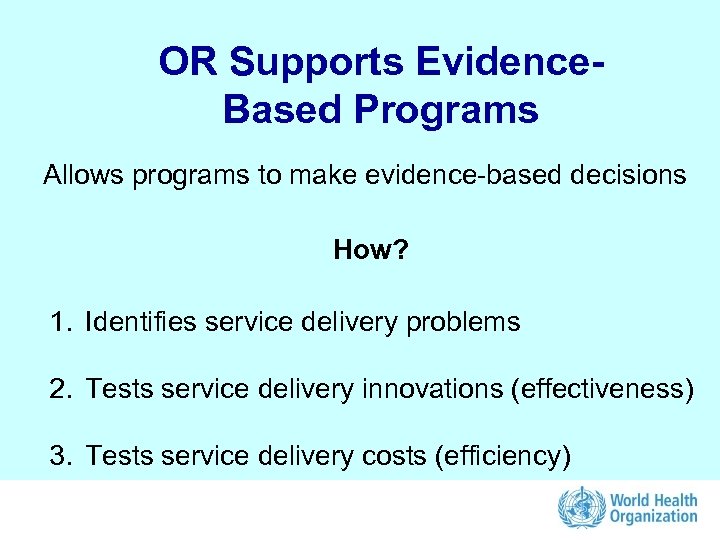 OR Supports Evidence-Based Programs

Allows programs to make evidence-based decisions

How?

1. Identifies service delivery problems

2. Tests service delivery innovations (effectiveness)

3. Tests service delivery costs (efficiency)

World Health Organization